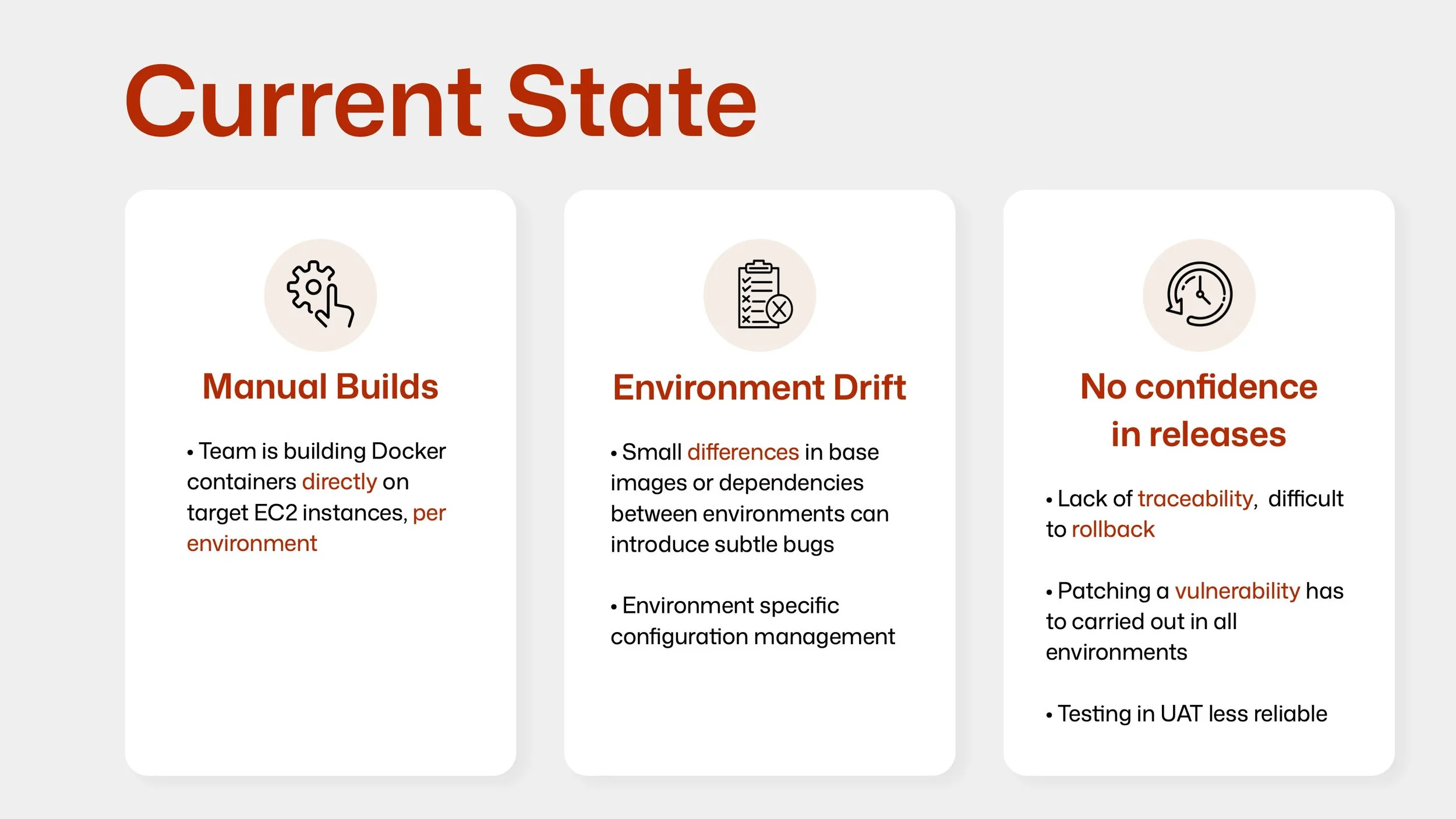 Current State

Manual Builds

• Team is building Docker containers directly on target EC2 instances, per environment

Environment Drift

• Small differences in base images or dependencies between environments can introduce subtle bugs

• Environment specific configuration management

No confidence in releases

• Lack of traceability, difficult to rollback

• Patching a vulnerability has to carried out in all environments

• Testing in UAT less reliable